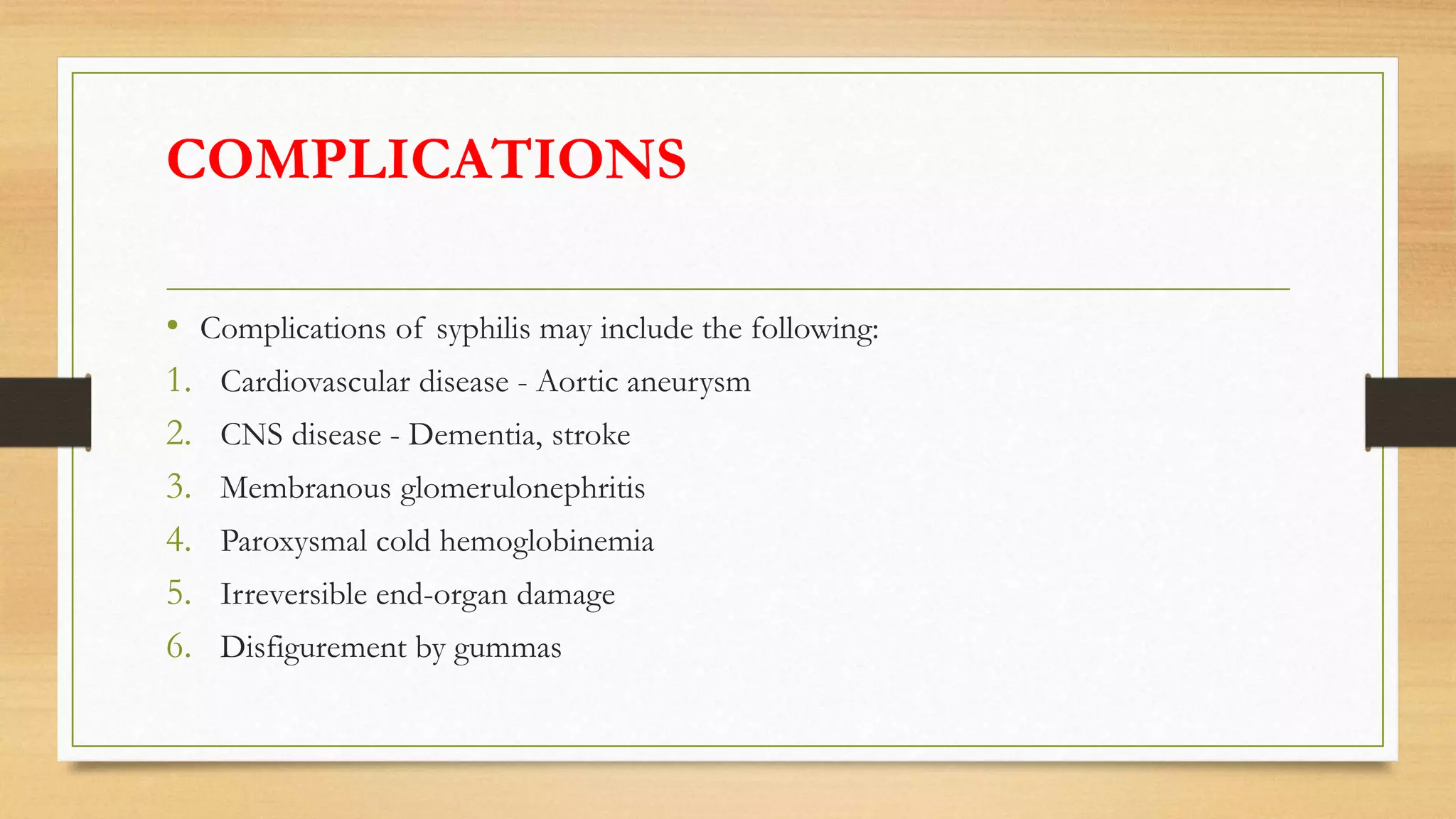 COMPLICATIONS

• Complications of syphilis may include the following:
1. Cardiovascular disease - Aortic aneurysm
2. CNS disease - Dementia, stroke
3. Membranous glomerulonephritis
4. Paroxysmal cold hemoglobinemia
5. Irreversible end-organ damage
6. Disfigurement by gummas